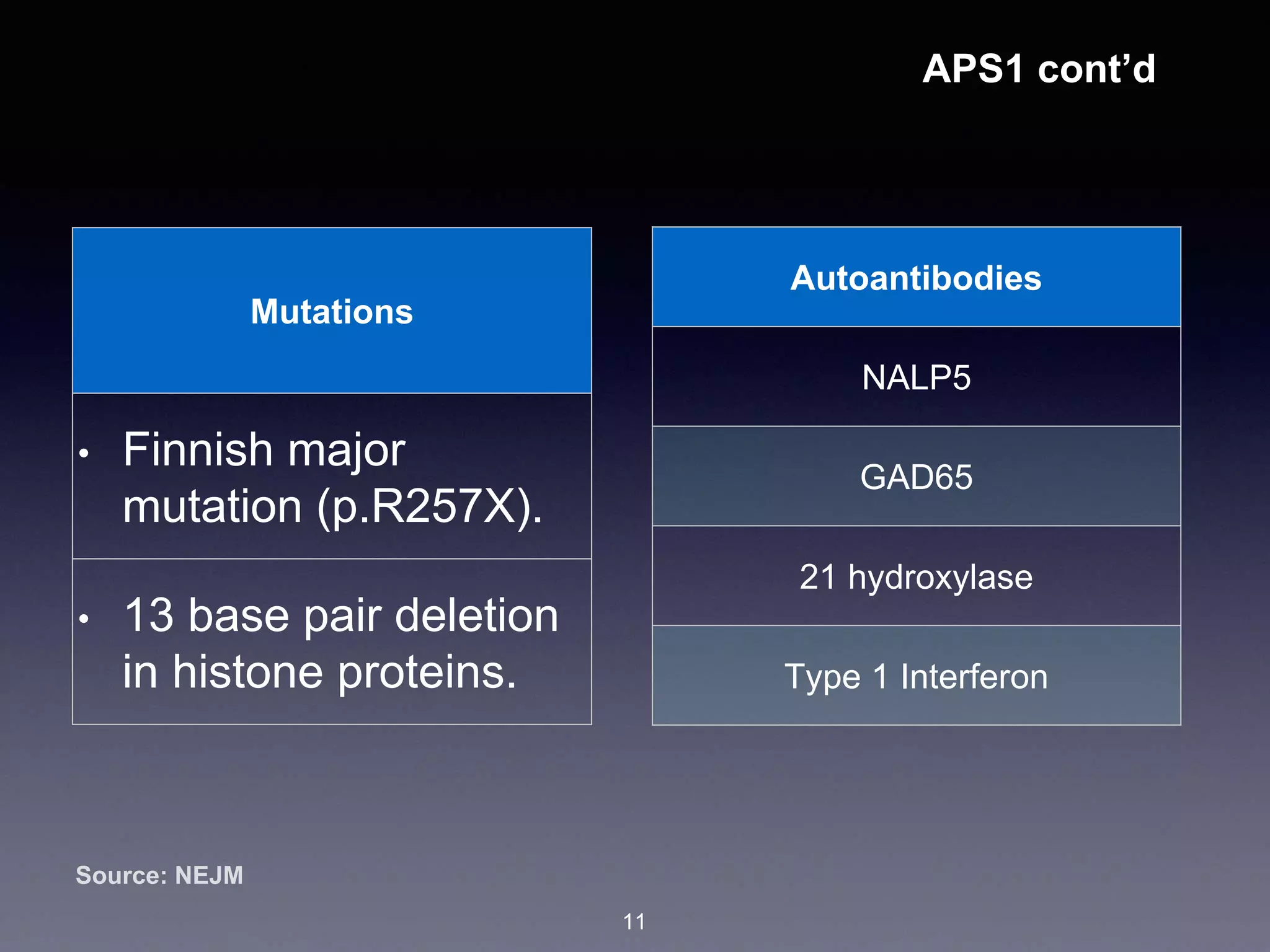 APS1 cont’d

| Mutations |
|---|
| • Finnish major mutation (p.R257X). |
| • 13 base pair deletion in histone proteins. |

| Autoantibodies |
|---|
| NALP5 |
| GAD65 |
| 21 hydroxylase |
| Type 1 Interferon |

Source: NEJM

11